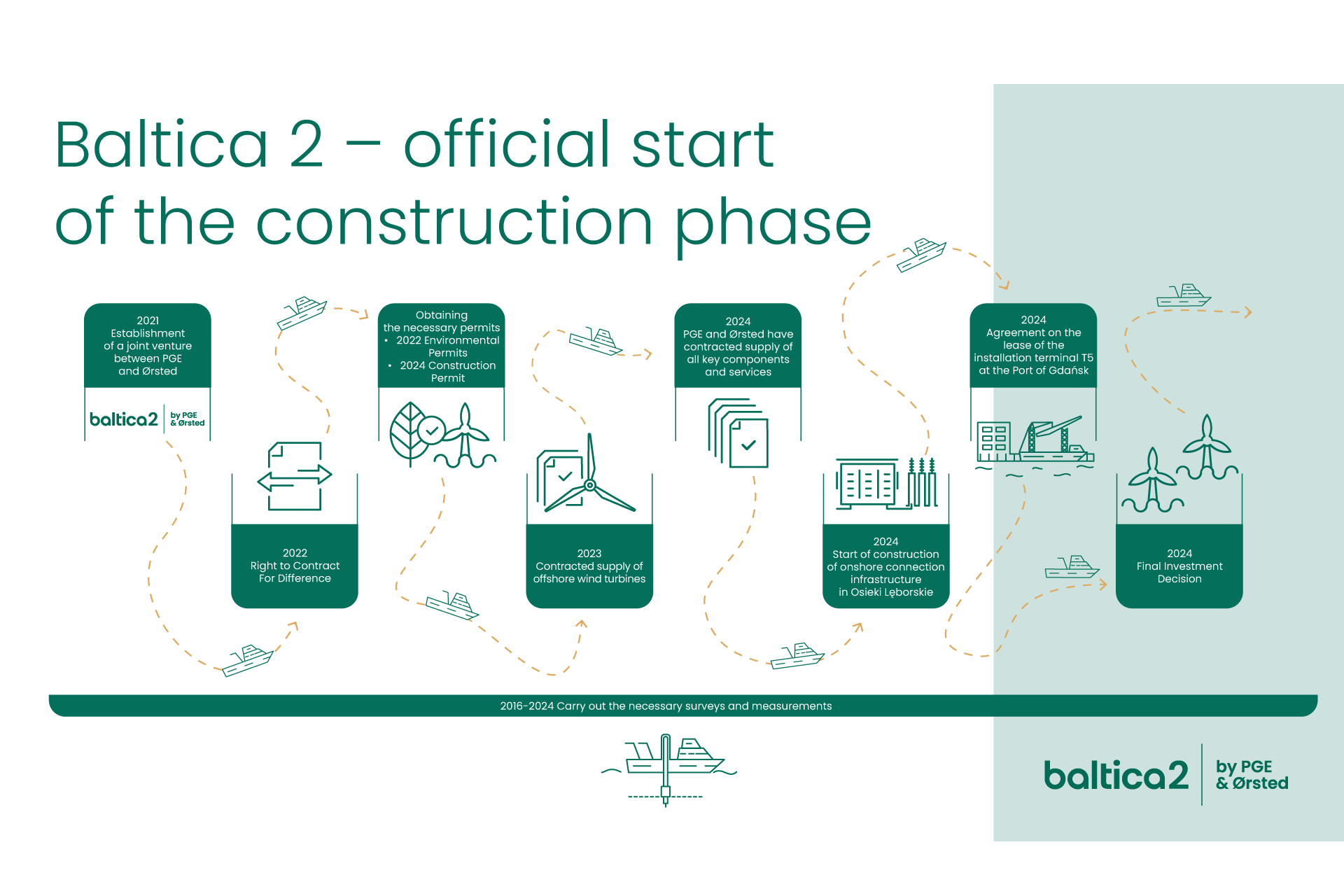 Baltica 2 – official start of the construction phase

2021
Establishment of a joint venture between PGE and Ørsted

baltica2 by PGE & Ørsted

2022
Right to Contract For Difference

Obtaining the necessary permits
• 2022 Environmental Permits
• 2024 Construction Permit

2023
Contracted supply of offshore wind turbines

2024
PGE and Ørsted have contracted supply of all key components and services

2024
Start of construction of onshore connection infrastructure in Osieki Lęborskie

2024
Agreement on the lease of the installation terminal T5 at the Port of Gdańsk

2024
Final Investment Decision

2016-2024 Carry out the necessary surveys and measurements

baltica2 by PGE & Ørsted